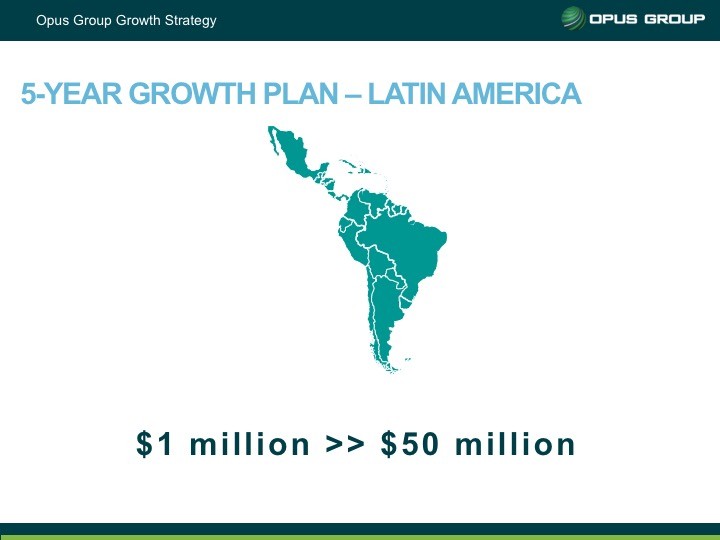 Opus Group Growth Strategy

OPUS GROUP

5-YEAR GROWTH PLAN – LATIN AMERICA

\$1 million >> \$50 million